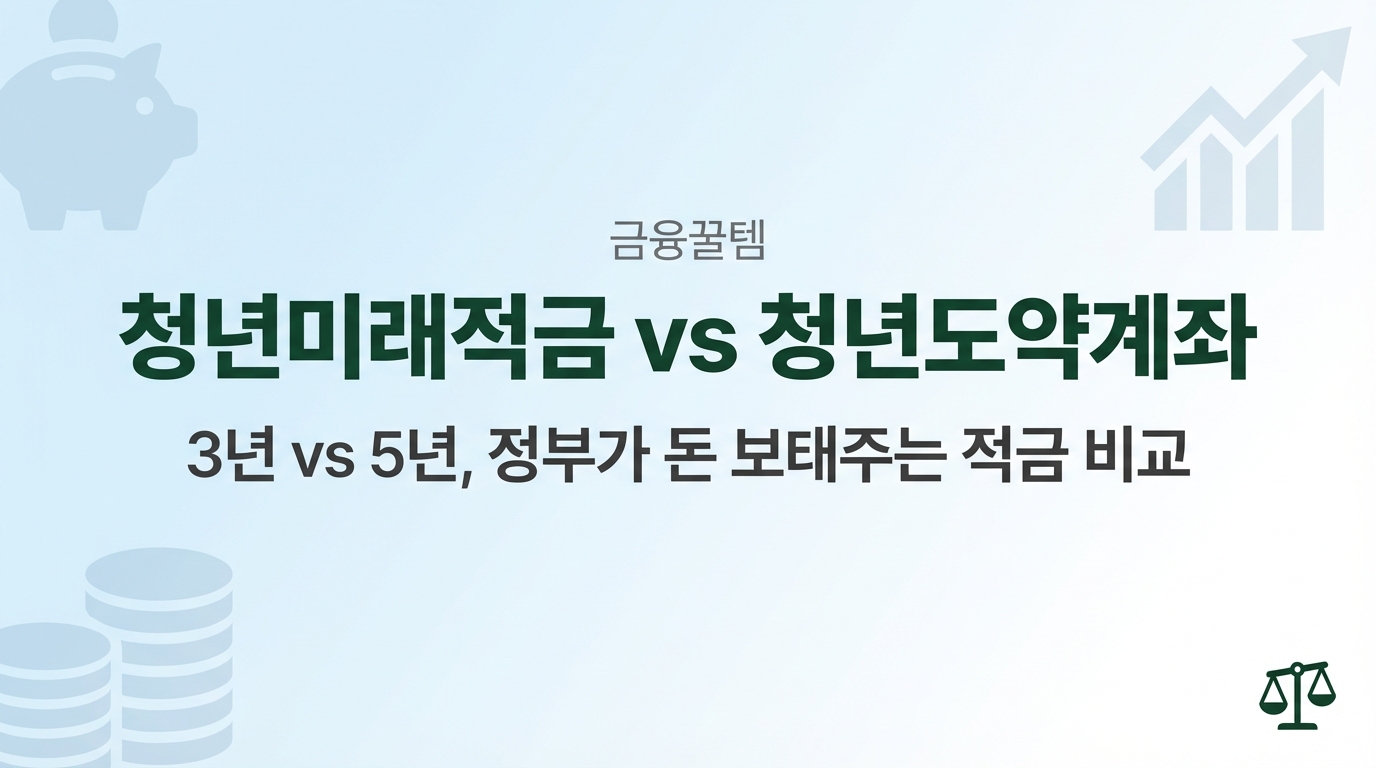 금융꿀템

청년미래적금 vs 청년도약계좌

3년 vs 5년, 정부가 돈 보태주는 적금 비교